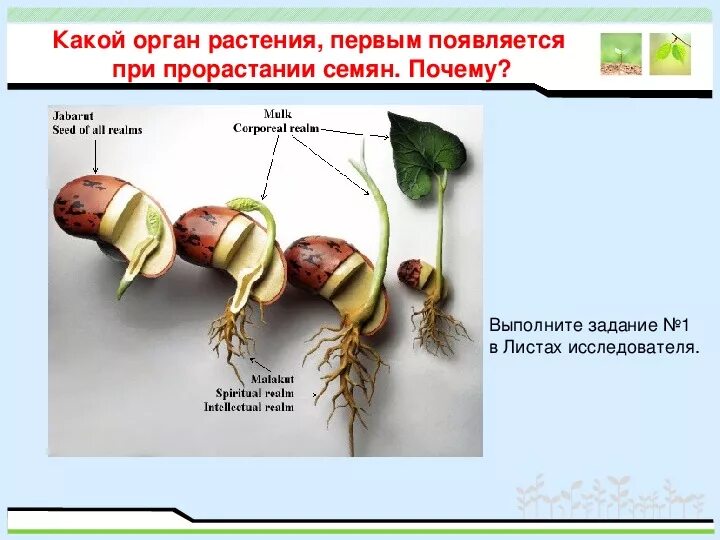 Какой орган растения, первым появляется при прорастании семян. Почему?

Jabarut
Seed of all realms

Mulk
Corporeal realm

Malakut
Spiritual realm
Intellectual realm

Выполните задание №1 в Листах исследователя.